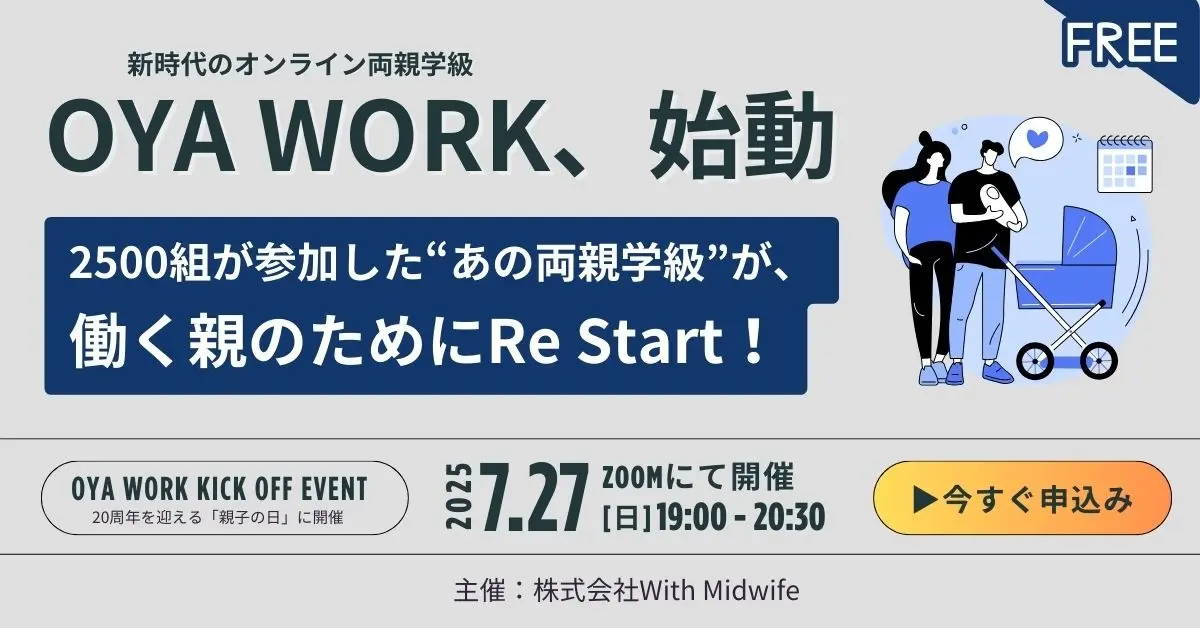 FREE

新時代のオンライン両親学級

OYA WORK、始動

2500組が参加した“あの両親学級”が、
働く親のためにRe Start！

OYA WORK KICK OFF EVENT
20周年を迎える「親子の日」に開催

2025 7.27 ZOOMにて開催
[日] 19:00 - 20:30

▶今すぐ申込み

主催：株式会社With Midwife